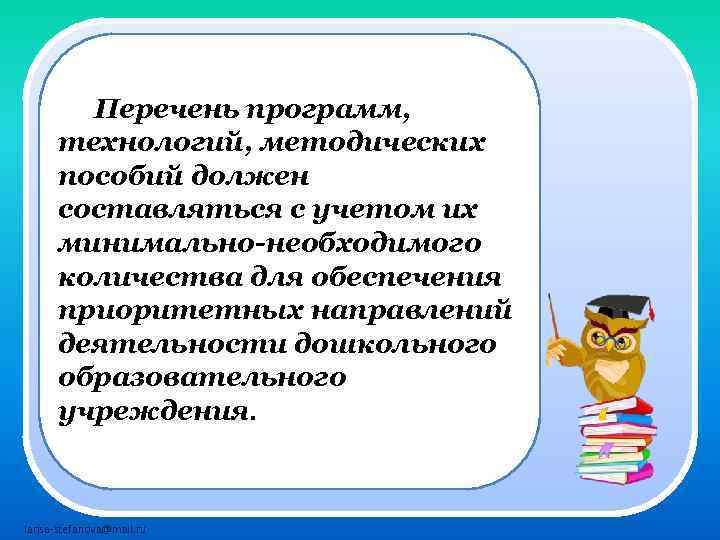 Перечень программ, технологий, методических пособий должен составляться с учетом их минимально-необходимого количества для обеспечения приоритетных направлений деятельности дошкольного образовательного учреждения.

larisa-stefanova@mail.ru